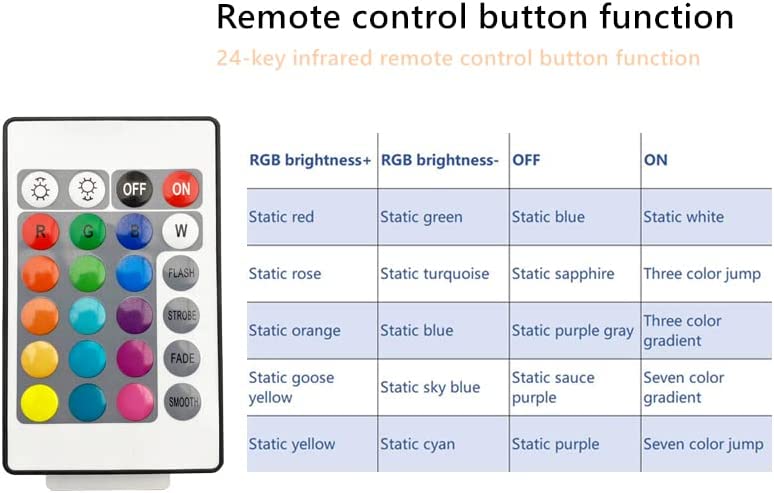 Remote control button function

24-key infrared remote control button function

OFF ON
R G B W
FLASH
STROBE
FADE
SMOOTH

| RGB brightness+ | RGB brightness- | OFF | ON |
|---|---|---|---|
| Static red | Static green | Static blue | Static white |
| Static rose | Static turquoise | Static sapphire | Three color jump |
| Static orange | Static blue | Static purple gray | Three color gradient |
| Static goose yellow | Static sky blue | Static sauce purple | Seven color gradient |
| Static yellow | Static cyan | Static purple | Seven color jump |